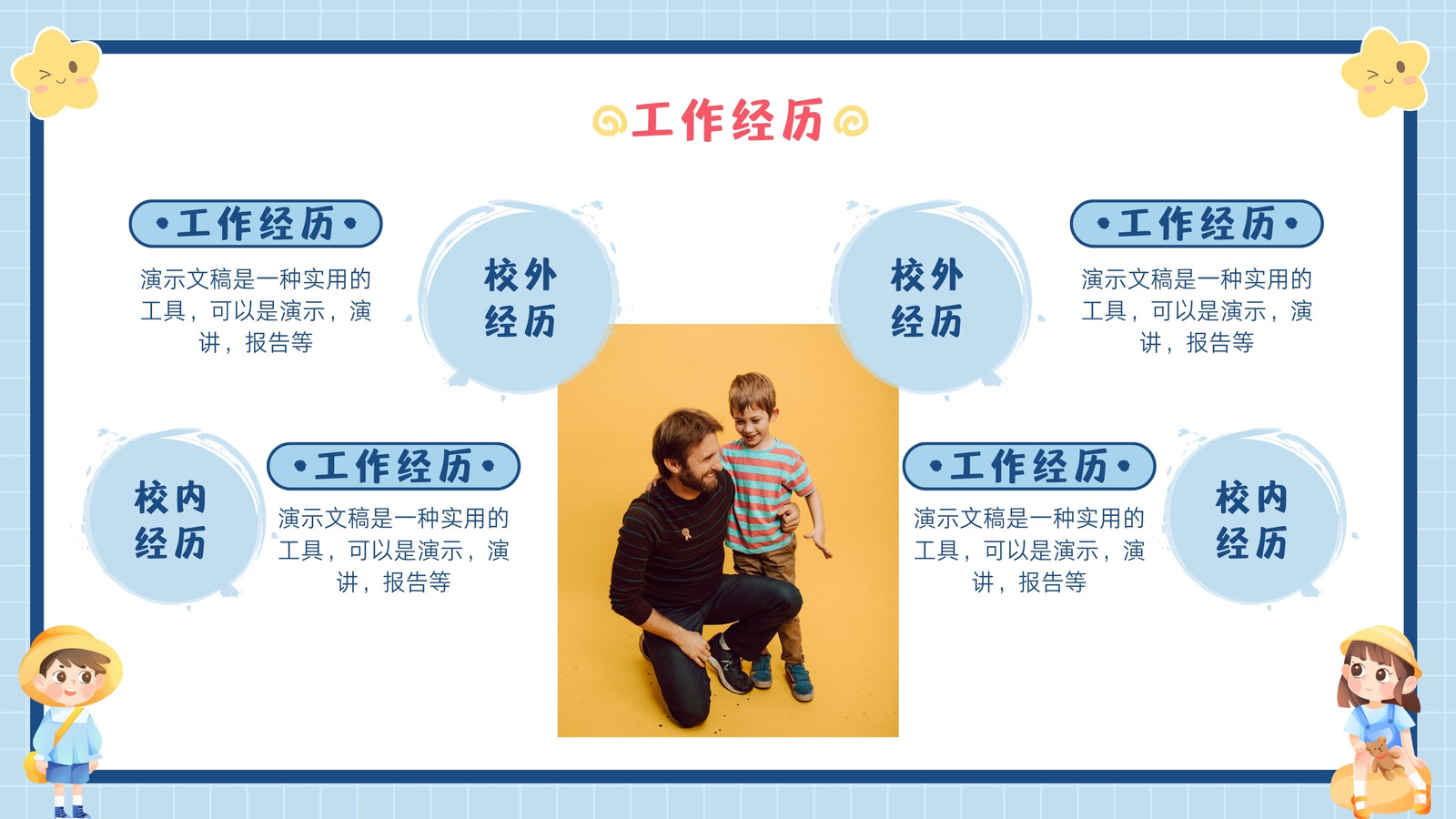 工作经历

•工作经历•

演示文稿是一种实用的工具，可以是演示，演讲，报告等

校外经历

校外经历

•工作经历•

演示文稿是一种实用的工具，可以是演示，演讲，报告等

校内经历

•工作经历•

演示文稿是一种实用的工具，可以是演示，演讲，报告等

•工作经历•

演示文稿是一种实用的工具，可以是演示，演讲，报告等

校内经历